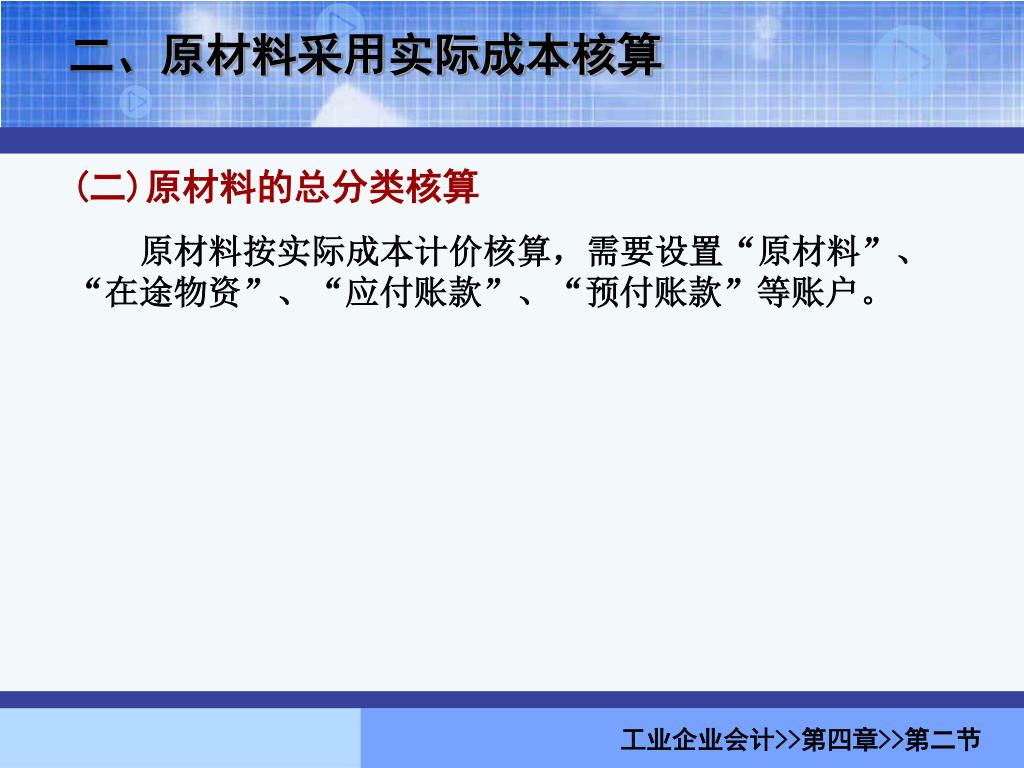 二、原材料采用实际成本核算

(二)原材料的总分类核算

原材料按实际成本计价核算，需要设置“原材料”、“在途物资”、“应付账款”、“预付账款”等账户。

工业企业会计>>第四章>>第二节